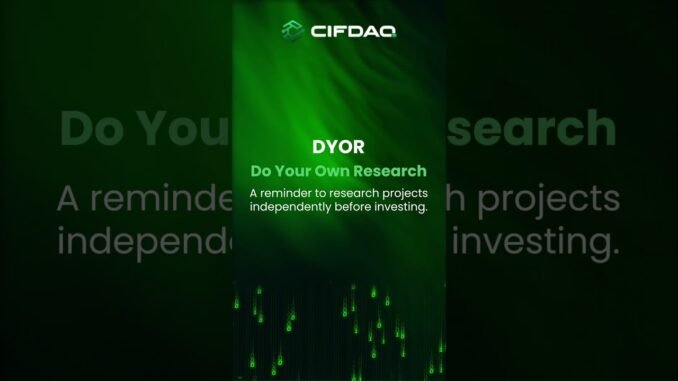 CIFDAQ

DYOR

Do Your Own Research

A reminder to research projects independently before investing.